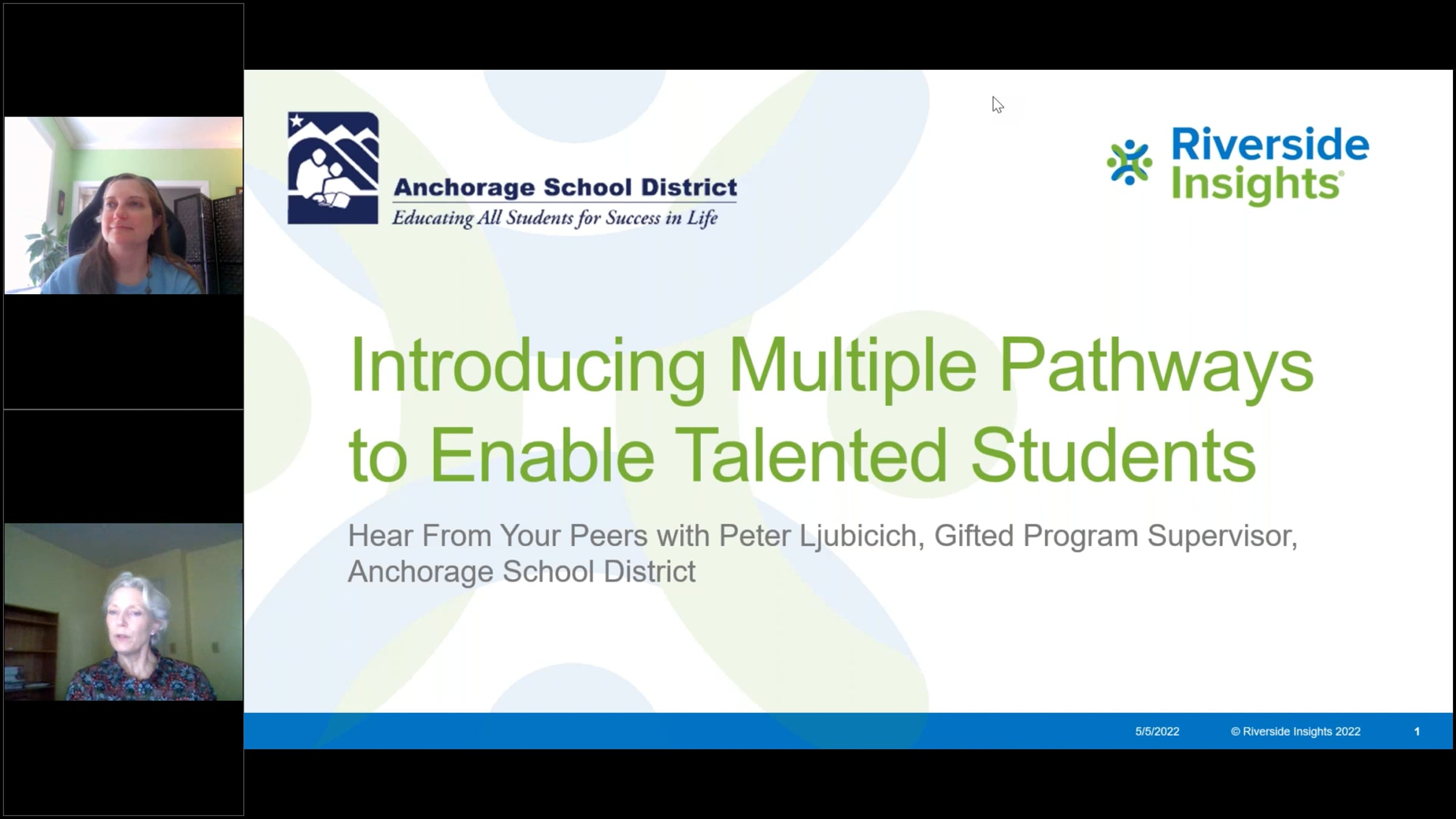 Anchorage School District
Educating All Students for Success in Life

Riverside Insights®

Introducing Multiple Pathways to Enable Talented Students

Hear From Your Peers with Peter Ljubicich, Gifted Program Supervisor, Anchorage School District

5/5/2022 © Riverside Insights 2022 1